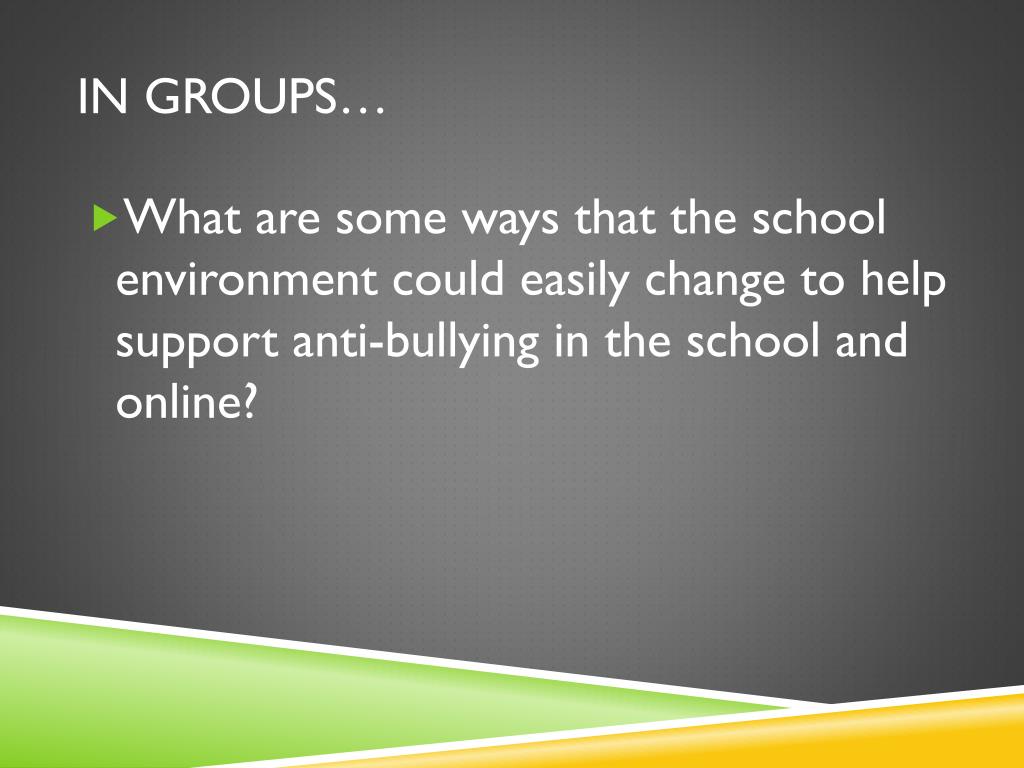 IN GROUPS…

What are some ways that the school environment could easily change to help support anti-bullying in the school and online?